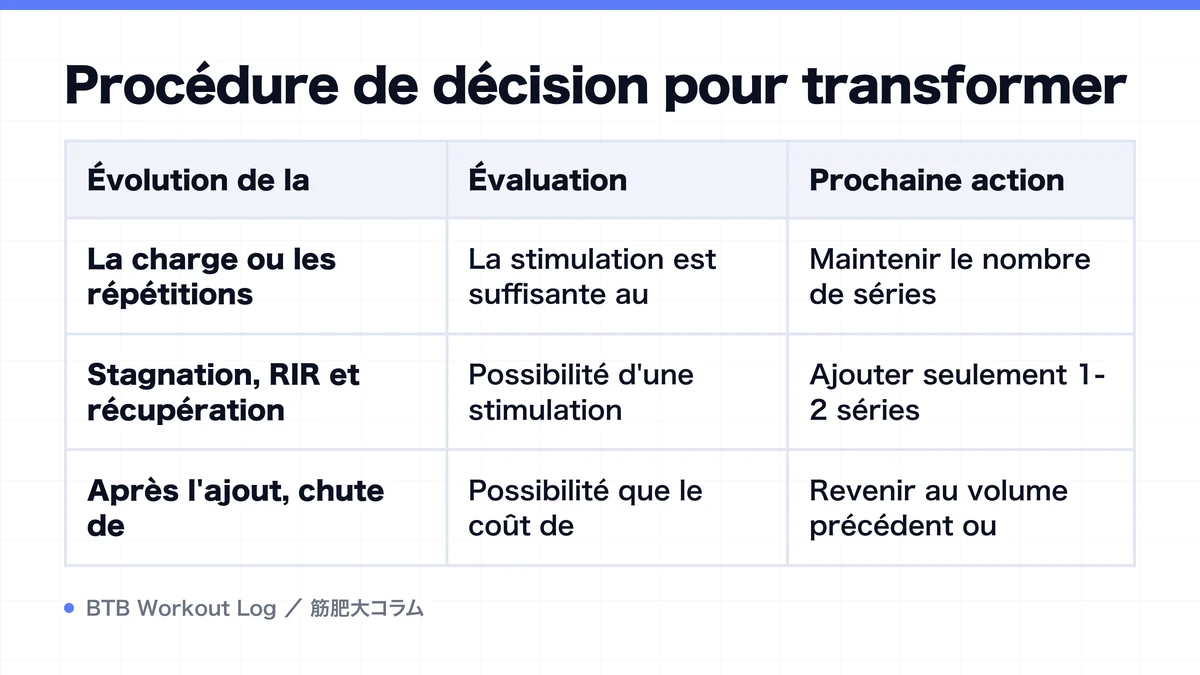 Procédure de décision pour transformer

| Évolution de la | Évaluation | Prochaine action |
|---|---|---|
| La charge ou les répétitions | La stimulation est suffisante au | Maintenir le nombre de séries |
| Stagnation, RIR et récupération | Possibilité d'une stimulation | Ajouter seulement 1-2 séries |
| Après l'ajout, chute de | Possibilité que le coût de | Revenir au volume précédent ou |

BTB Workout Log ／ 筋肥大コラム